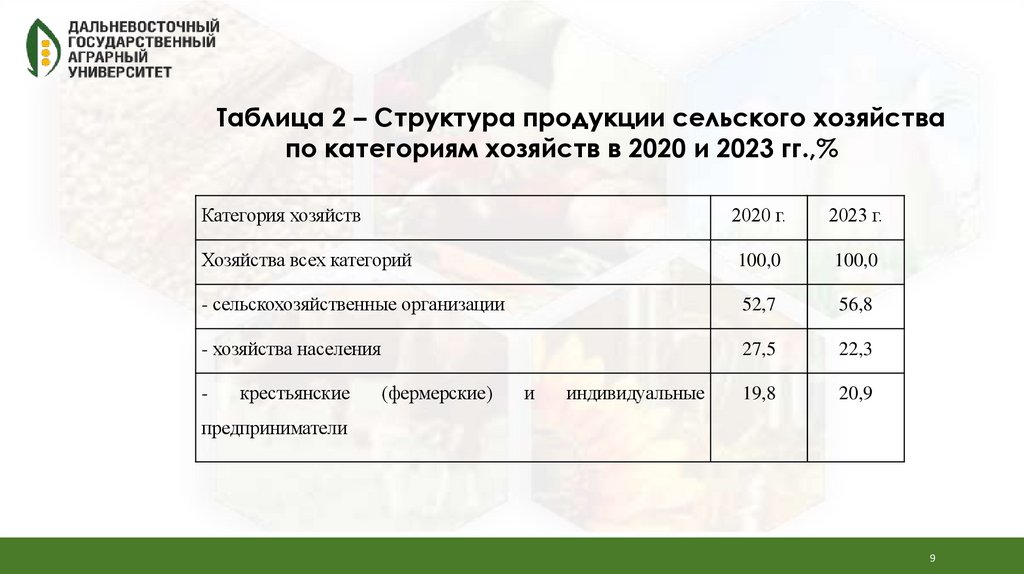 ДАЛЬНЕВОСТОЧНЫЙ ГОСУДАРСТВЕННЫЙ АГРАРНЫЙ УНИВЕРСИТЕТ

Таблица 2 – Структура продукции сельского хозяйства по категориям хозяйств в 2020 и 2023 гг.,%

| Категория хозяйств | 2020 г. | 2023 г. |
|---|---|---|
| Хозяйства всех категорий | 100,0 | 100,0 |
| - сельскохозяйственные организации | 52,7 | 56,8 |
| - хозяйства населения | 27,5 | 22,3 |
| - крестьянские (фермерские) и индивидуальные предприниматели | 19,8 | 20,9 |

9